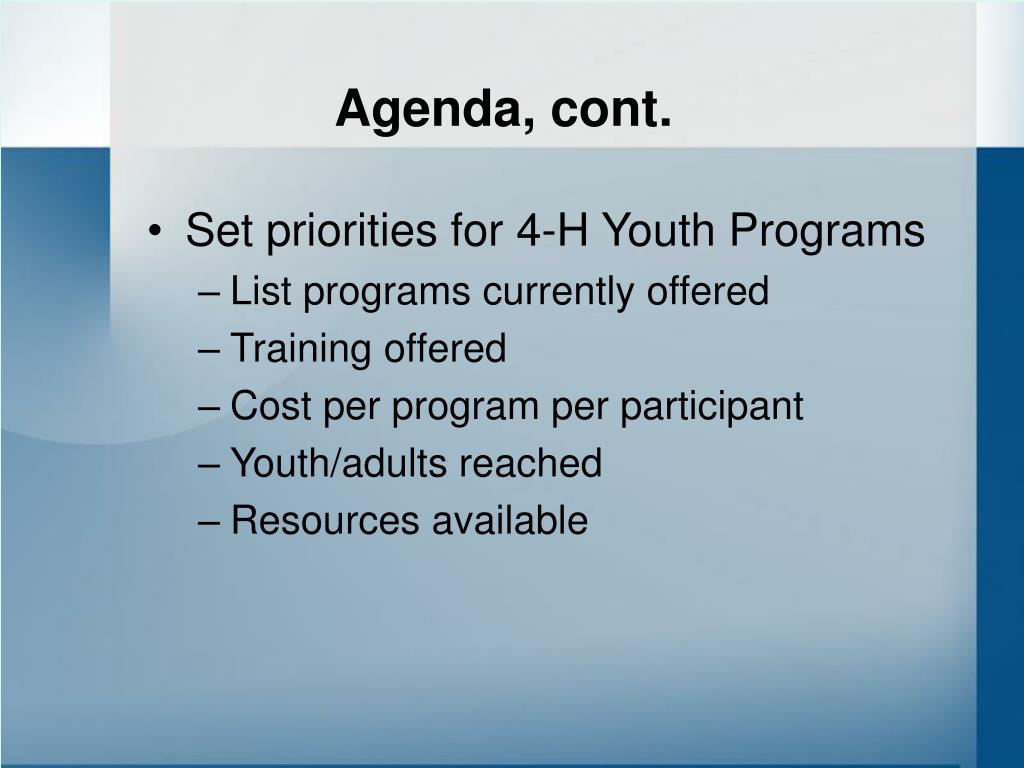 Agenda, cont.

• Set priorities for 4-H Youth Programs
– List programs currently offered
– Training offered
– Cost per program per participant
– Youth/adults reached
– Resources available